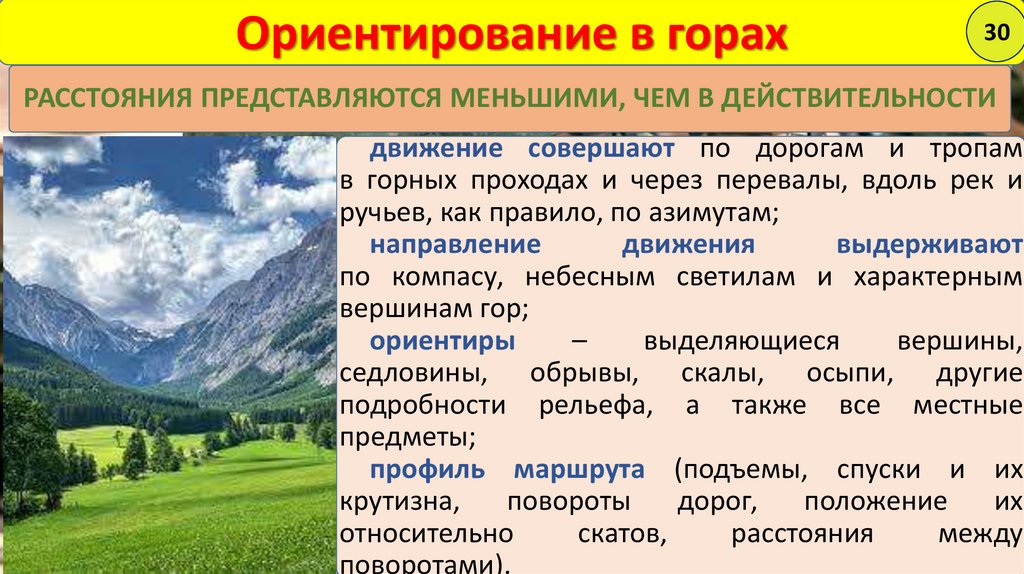 Ориентирование в горах

30

РАССТОЯНИЯ ПРЕДСТАВЛЯЮТСЯ МЕНЬШИМИ, ЧЕМ В ДЕЙСТВИТЕЛЬНОСТИ

движение совершают по дорогам и тропам в горных проходах и через перевалы, вдоль рек и ручьев, как правило, по азимутам;

направление движения выдерживают по компасу, небесным светилам и характерным вершинам гор;

ориентиры – выделяющиеся вершины, седловины, обрывы, скалы, осыпи, другие подробности рельефа, а также все местные предметы;

профиль маршрута (подъемы, спуски и их крутизна, повороты дорог, положение их относительно скатов, расстояния между поворотами).